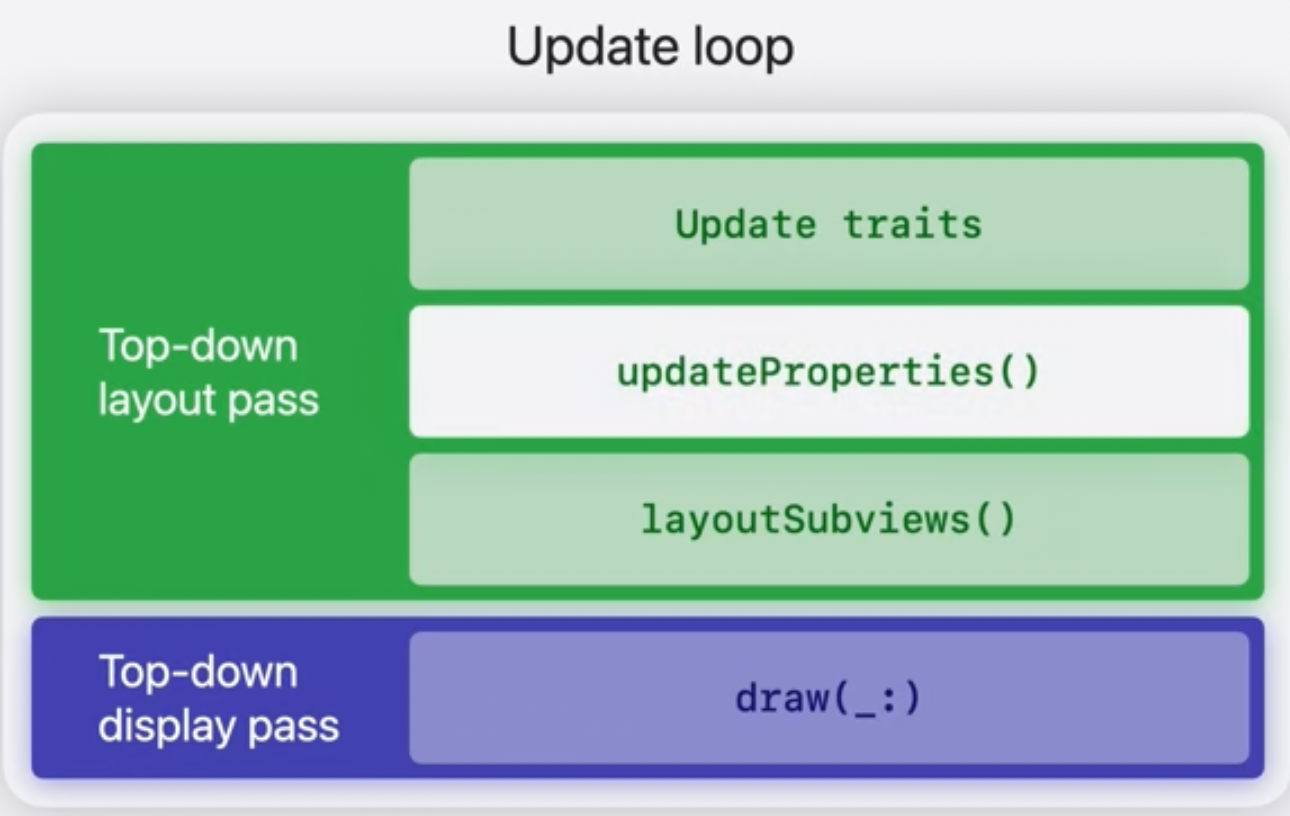 Update loop

Top-down layout pass

Update traits

updateProperties()

layoutSubviews()

Top-down display pass

draw(_:)